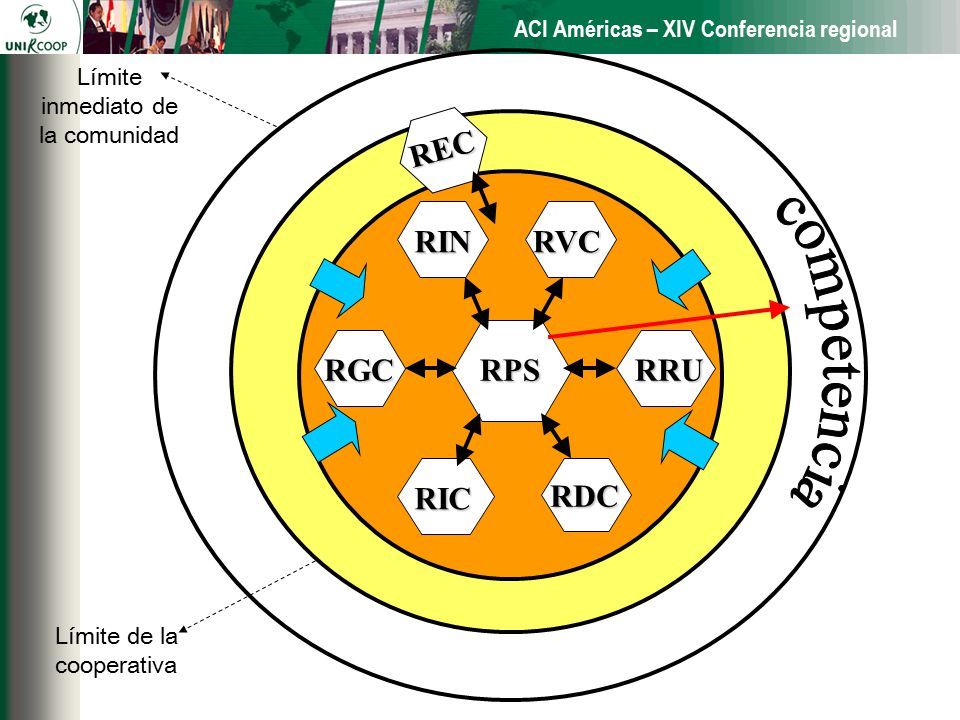 UNIRCOOP

ACI Américas – XIV Conferencia regional

Límite inmediato de la comunidad

REC

RIN

RVC

RGC

RPS

RRU

RIC

RDC

competencia

Límite de la cooperativa